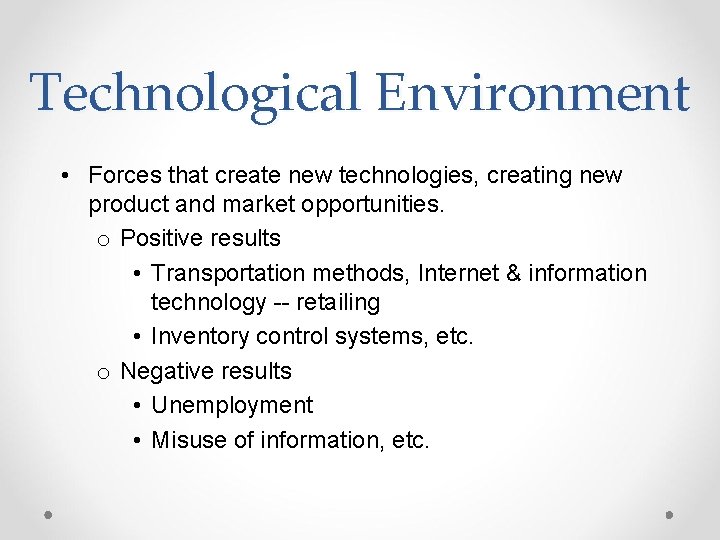 Technological Environment

• Forces that create new technologies, creating new product and market opportunities.
  o Positive results
    • Transportation methods, Internet & information technology -- retailing
    • Inventory control systems, etc.
  o Negative results
    • Unemployment
    • Misuse of information, etc.